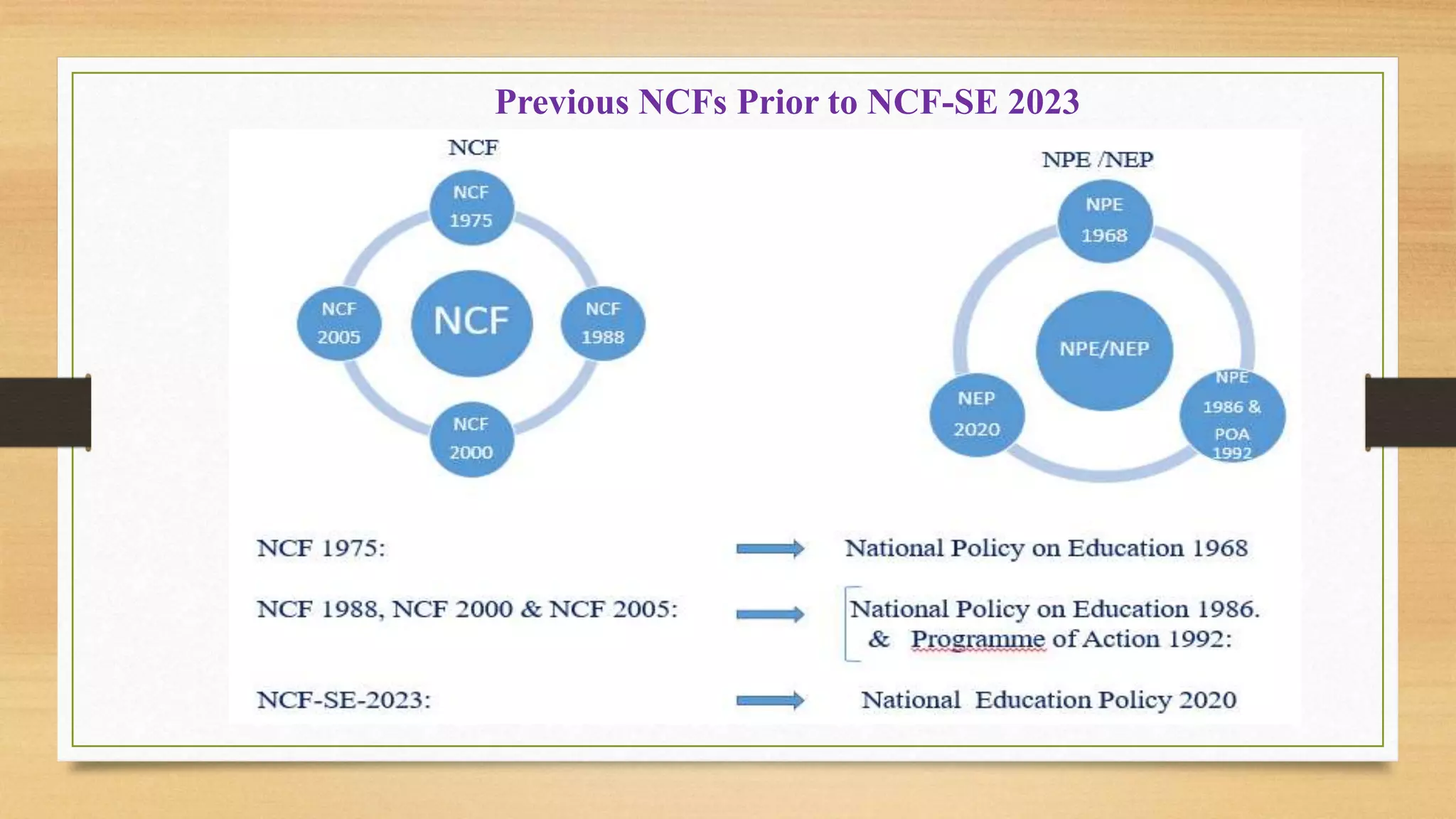 Previous NCFs Prior to NCF-SE 2023

NCF

NCF 1975

NCF 2005

NCF

NCF 1988

NCF 2000

NPE /NEP

NPE 1968

NPE/NEP

NEP 2020

NPE 1986 & POA 1992

NCF 1975: National Policy on Education 1968

NCF 1988, NCF 2000 & NCF 2005: National Policy on Education 1986. & Programme of Action 1992:

NCF-SE-2023: National Education Policy 2020